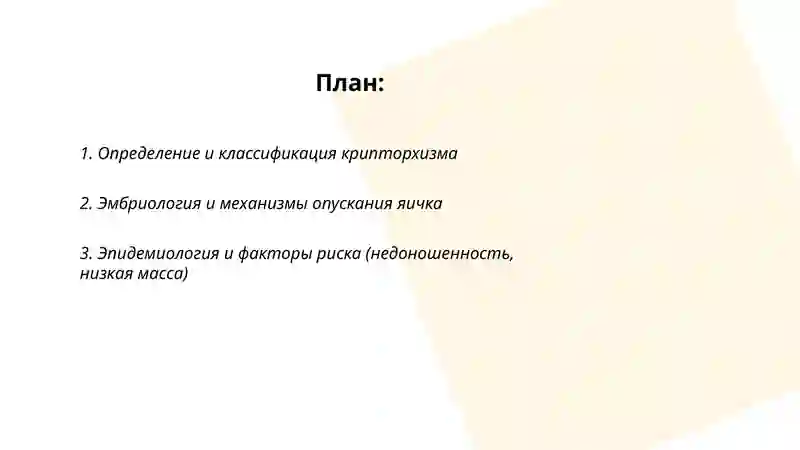 План:

1. Определение и классификация крипторхизма

2. Эмбриология и механизмы опускания яичка

3. Эпидемиология и факторы риска (недоношенность, низкая масса)